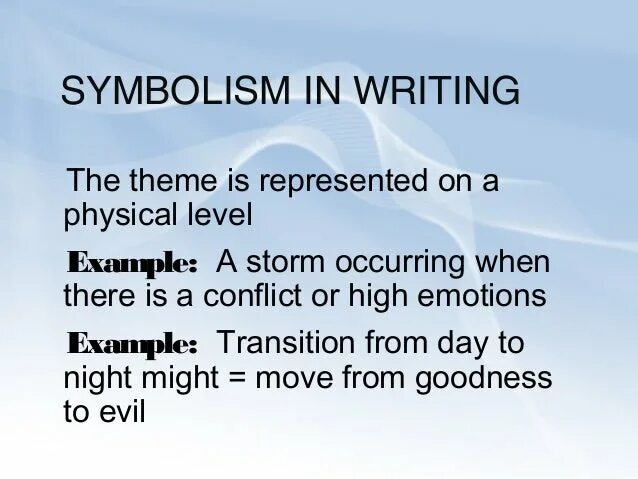 SYMBOLISM IN WRITING

The theme is represented on a physical level

Example: A storm occurring when there is a conflict or high emotions

Example: Transition from day to night might = move from goodness to evil